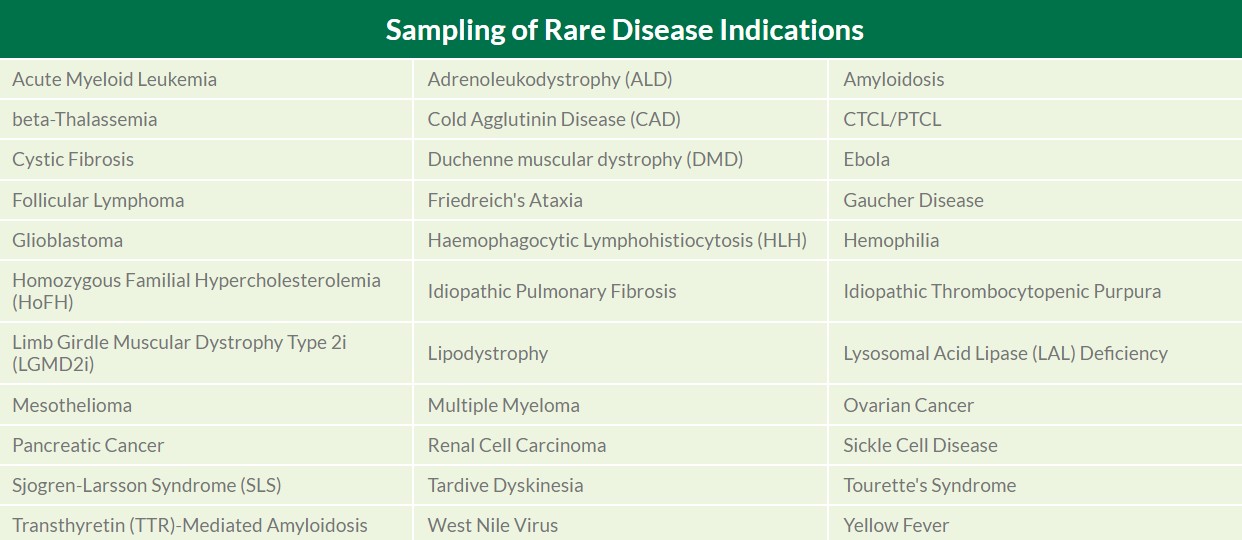 Sampling of Rare Disease Indications

| | | |
|---|---|---|
| Acute Myeloid Leukemia | Adrenoleukodystrophy (ALD) | Amyloidosis |
| beta-Thalassemia | Cold Agglutinin Disease (CAD) | CTCL/PTCL |
| Cystic Fibrosis | Duchenne muscular dystrophy (DMD) | Ebola |
| Follicular Lymphoma | Friedreich's Ataxia | Gaucher Disease |
| Glioblastoma | Haemophagocytic Lymphohistiocytosis (HLH) | Hemophilia |
| Homozygous Familial Hypercholesterolemia (HoFH) | Idiopathic Pulmonary Fibrosis | Idiopathic Thrombocytopenic Purpura |
| Limb Girdle Muscular Dystrophy Type 2i (LGMD2i) | Lipodystrophy | Lysosomal Acid Lipase (LAL) Deficiency |
| Mesothelioma | Multiple Myeloma | Ovarian Cancer |
| Pancreatic Cancer | Renal Cell Carcinoma | Sickle Cell Disease |
| Sjogren-Larsson Syndrome (SLS) | Tardive Dyskinesia | Tourette's Syndrome |
| Transthyretin (TTR)-Mediated Amyloidosis | West Nile Virus | Yellow Fever |